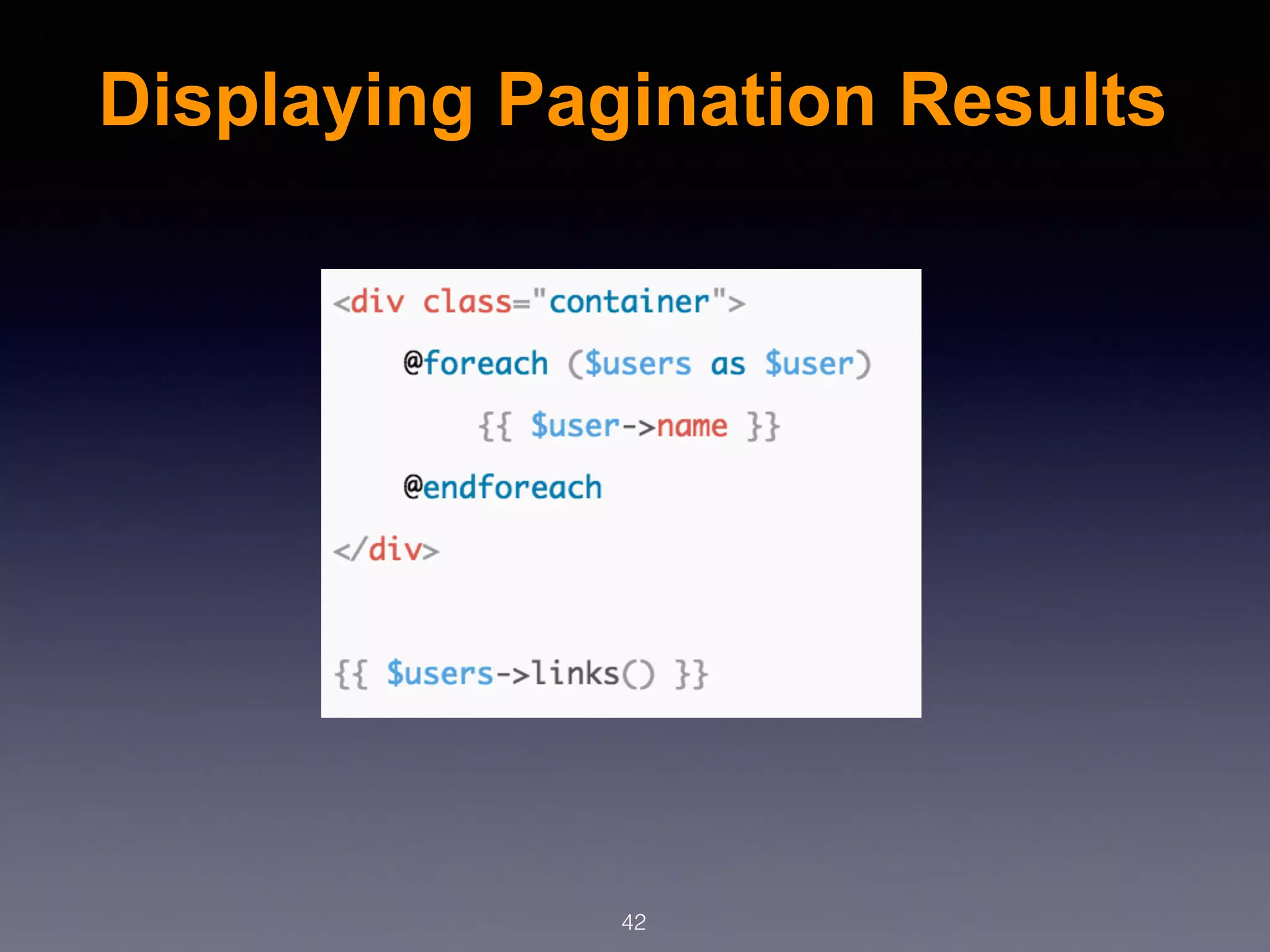 Displaying Pagination Results

<div class="container">
@foreach ($users as $user)
{{ $user->name }}
@endforeach
</div>

{{ $users->links() }}

42